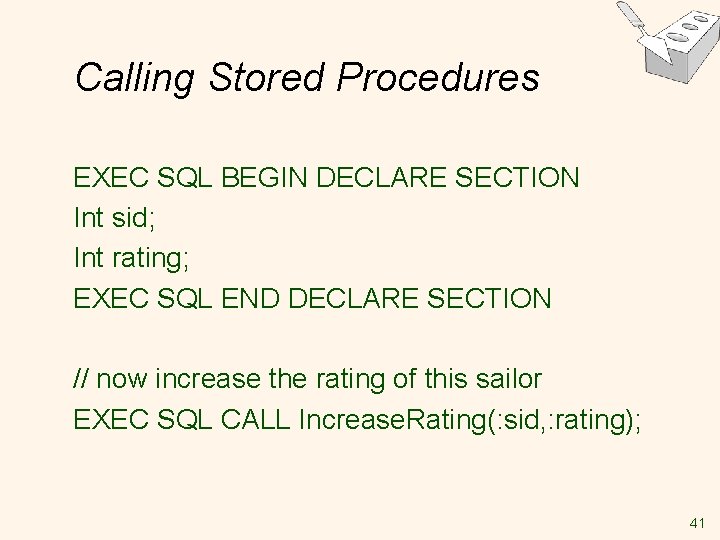 Calling Stored Procedures

EXEC SQL BEGIN DECLARE SECTION
Int sid;
Int rating;
EXEC SQL END DECLARE SECTION

// now increase the rating of this sailor
EXEC SQL CALL IncreaseRating(:sid,:rating);

41